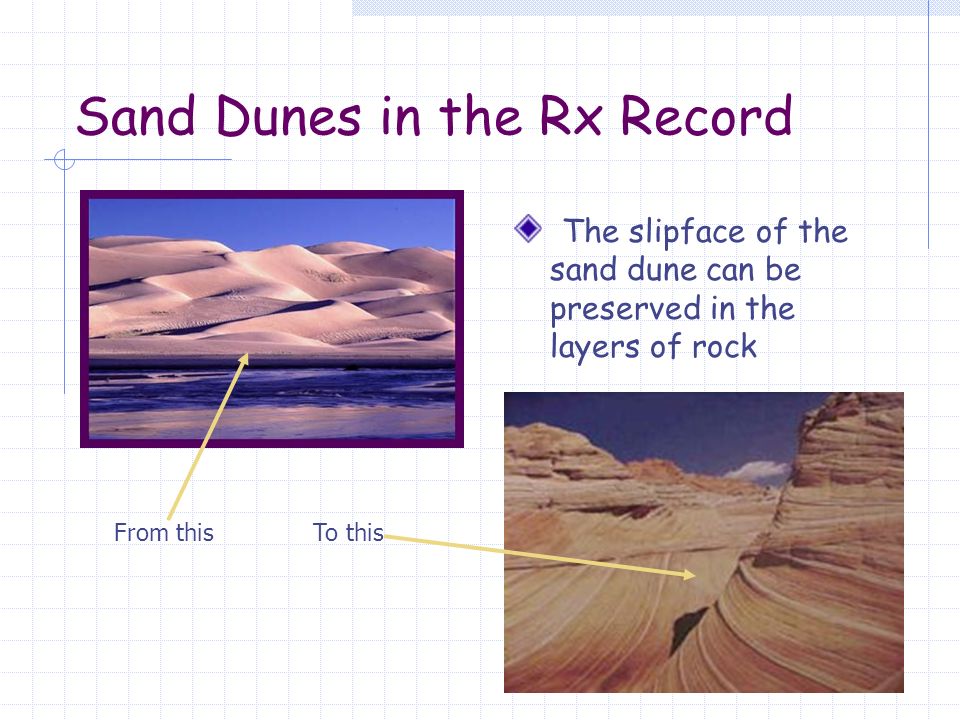 Sand Dunes in the Rx Record

The slipface of the sand dune can be preserved in the layers of rock

From this

To this